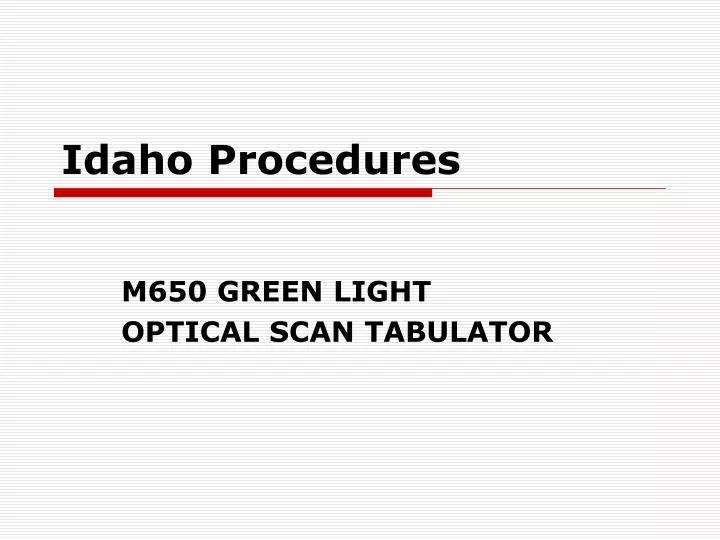 Idaho Procedures

M650 GREEN LIGHT
OPTICAL SCAN TABULATOR